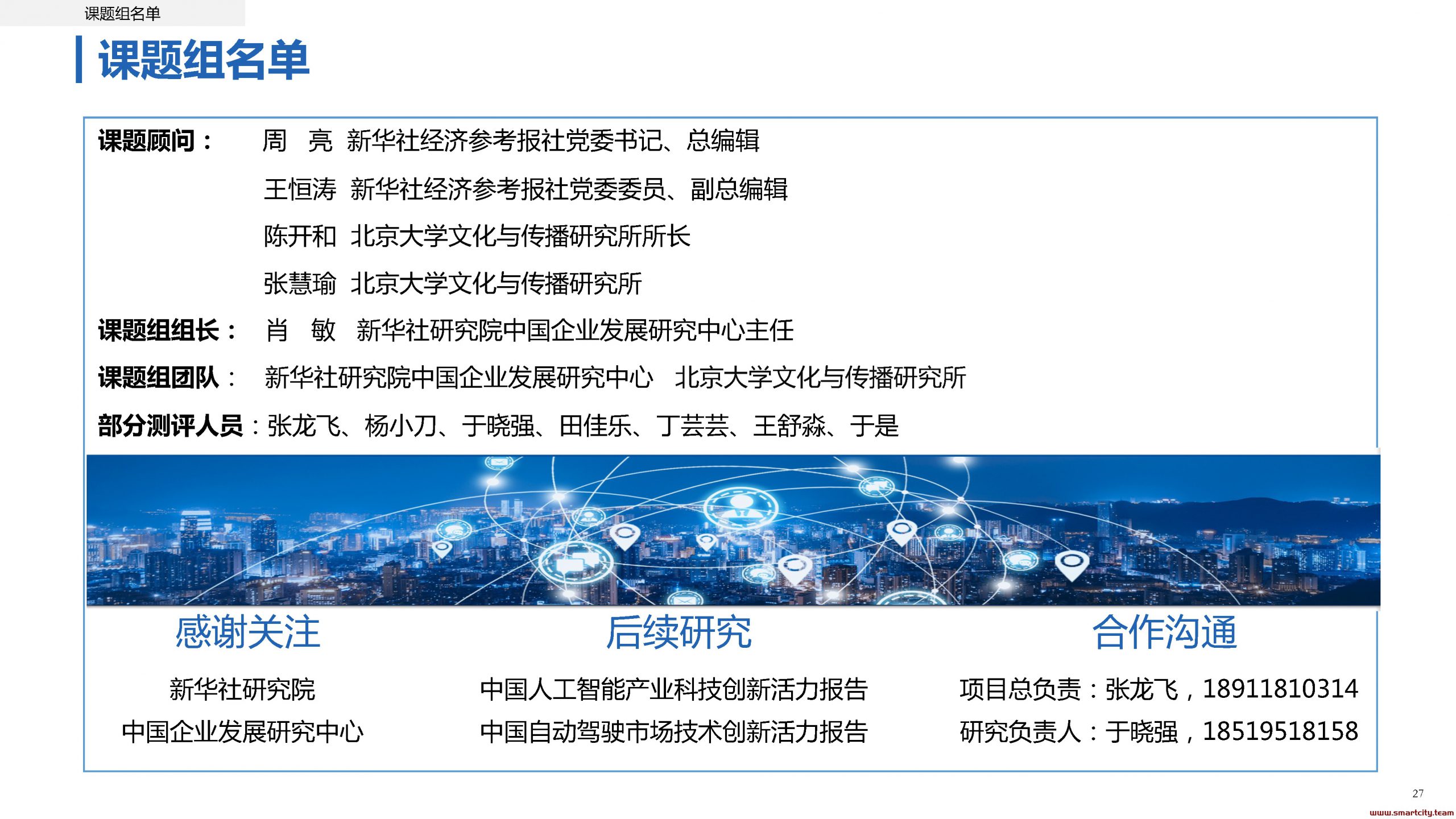 课题组名单

课题组名单

课题顾问： 周 亮 新华社经济参考报社党委书记、总编辑

王恒涛 新华社经济参考报社党委委员、副总编辑

陈开和 北京大学文化与传播研究所所长

张慧瑜 北京大学文化与传播研究所

课题组组长： 肖 敏 新华社研究院中国企业发展研究中心主任

课题组团队： 新华社研究院中国企业发展研究中心 北京大学文化与传播研究所

部分测评人员：张龙飞、杨小刀、于晓强、田佳乐、丁芸芸、王舒淼、于是

感谢关注

新华社研究院

中国企业发展研究中心

后续研究

中国人工智能产业科技创新活力报告

中国自动驾驶市场技术创新活力报告

合作沟通

项目总负责：张龙飞，18911810314

研究负责人：于晓强，18519518158

27

www.smartcity.team